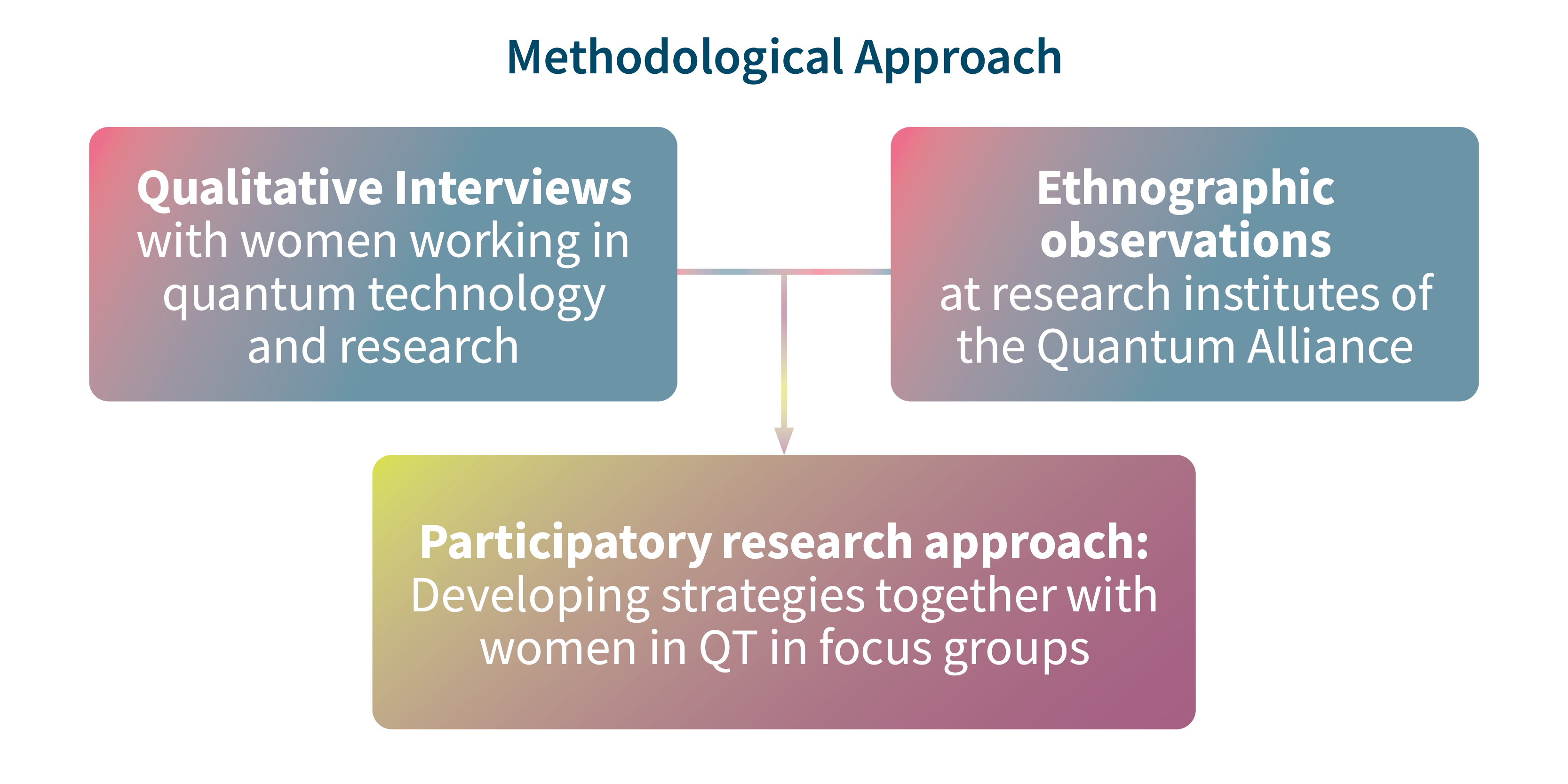 Methodological Approach

Qualitative Interviews with women working in quantum technology and research

Ethnographic observations at research institutes of the Quantum Alliance

Participatory research approach: Developing strategies together with women in QT in focus groups